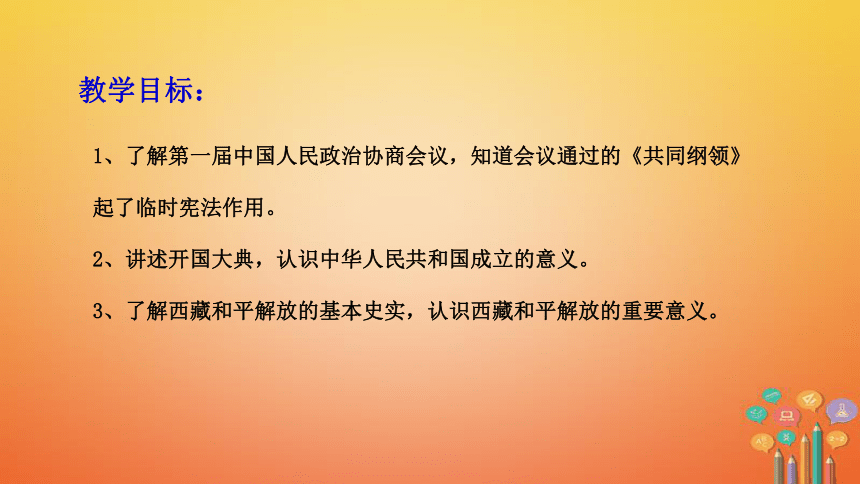 教学目标：

1、了解第一届中国人民政治协商会议，知道会议通过的《共同纲领》起了临时宪法作用。

2、讲述开国大典，认识中华人民共和国成立的意义。

3、了解西藏和平解放的基本史实，认识西藏和平解放的重要意义。